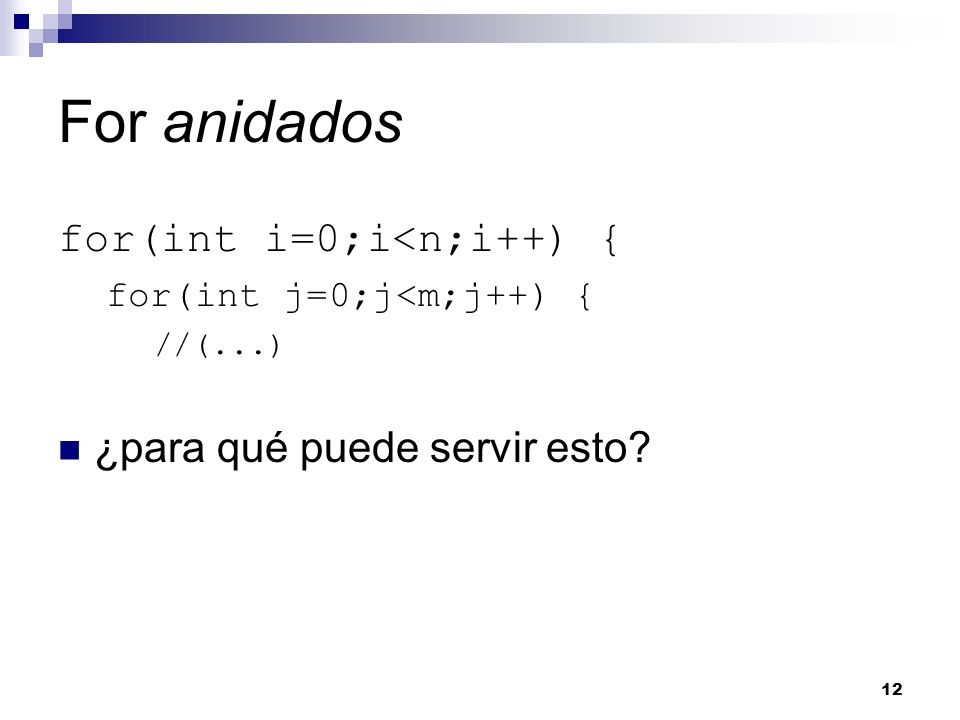 For anidados

for(int i=0;i<n;i++) {

for(int j=0;j<m;j++) {

//(...)

¿para qué puede servir esto?

12